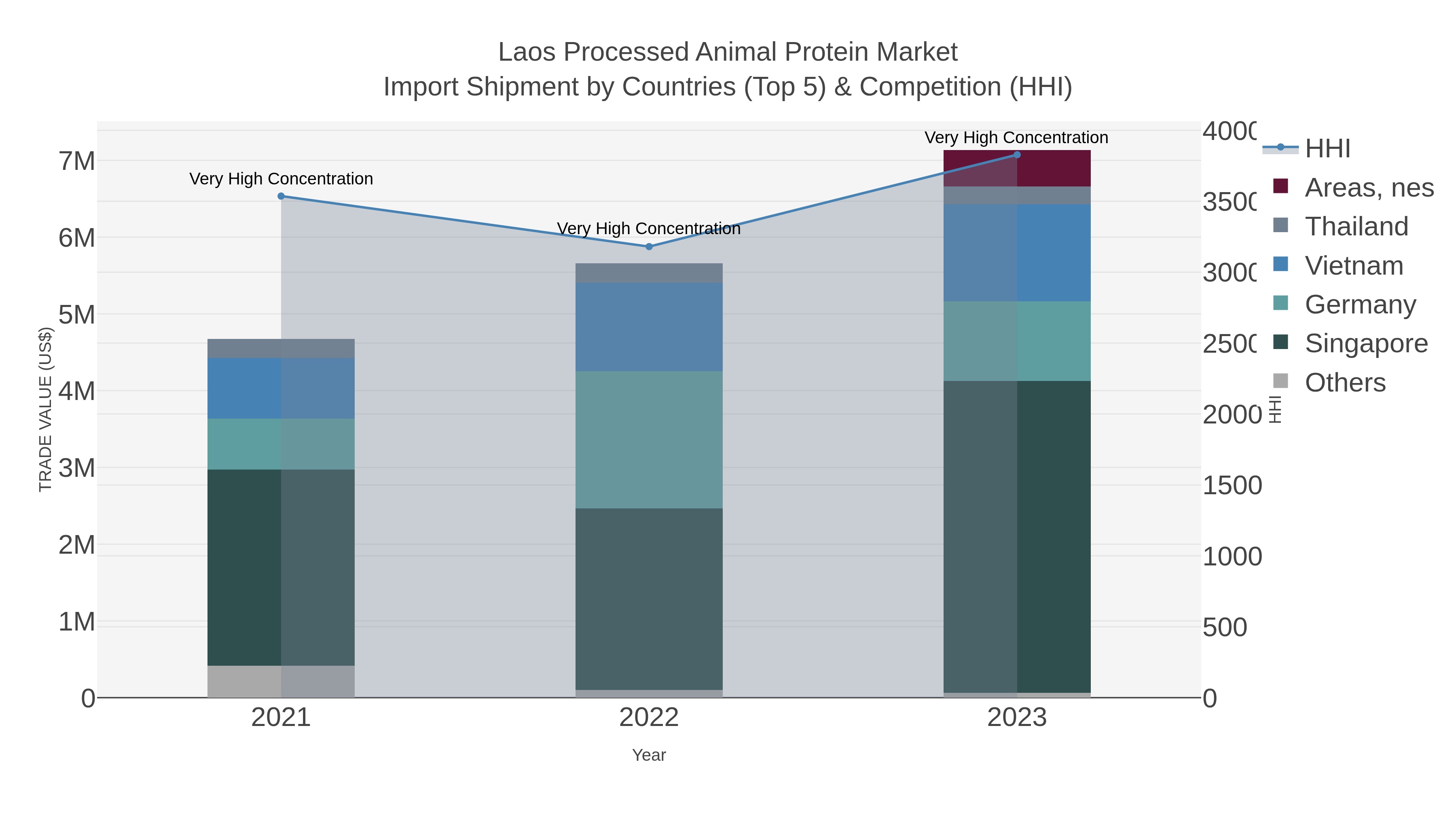 Laos Processed Animal Protein Market
Import Shipment by Countries (Top 5) & Competition (HHI)

TRADE VALUE (US$)

7M
6M
5M
4M
3M
2M
1M
0

Very High Concentration
Very High Concentration
Very High Concentration

2021
2022
2023

Year

4000
3500
3000
2500
2000
1500
1000
500
0

HHI

HHI
Areas, nes
Thailand
Vietnam
Germany
Singapore
Others